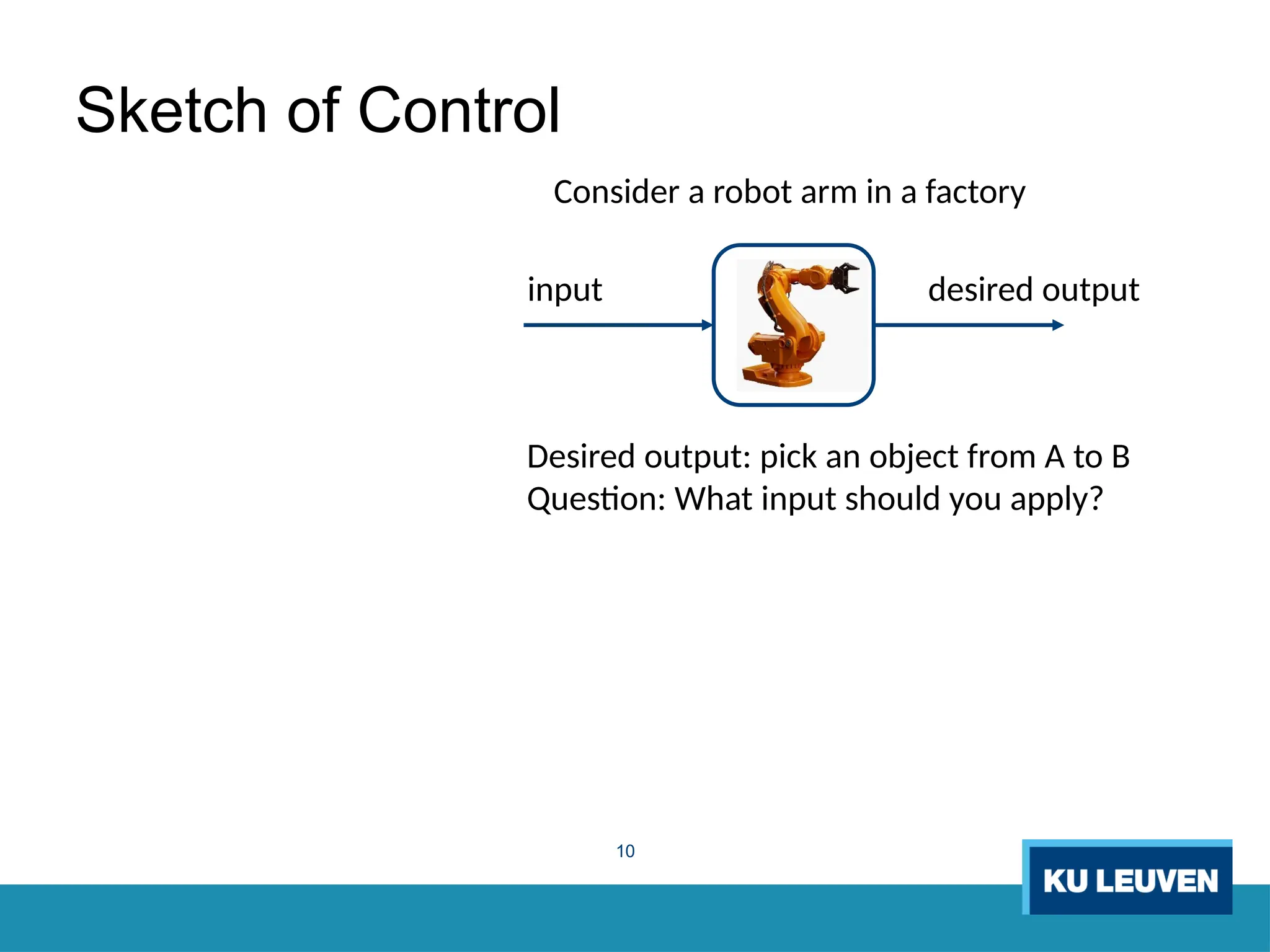 Sketch of Control

Consider a robot arm in a factory

input

desired output

Desired output: pick an object from A to B
Question: What input should you apply?

10

KU LEUVEN